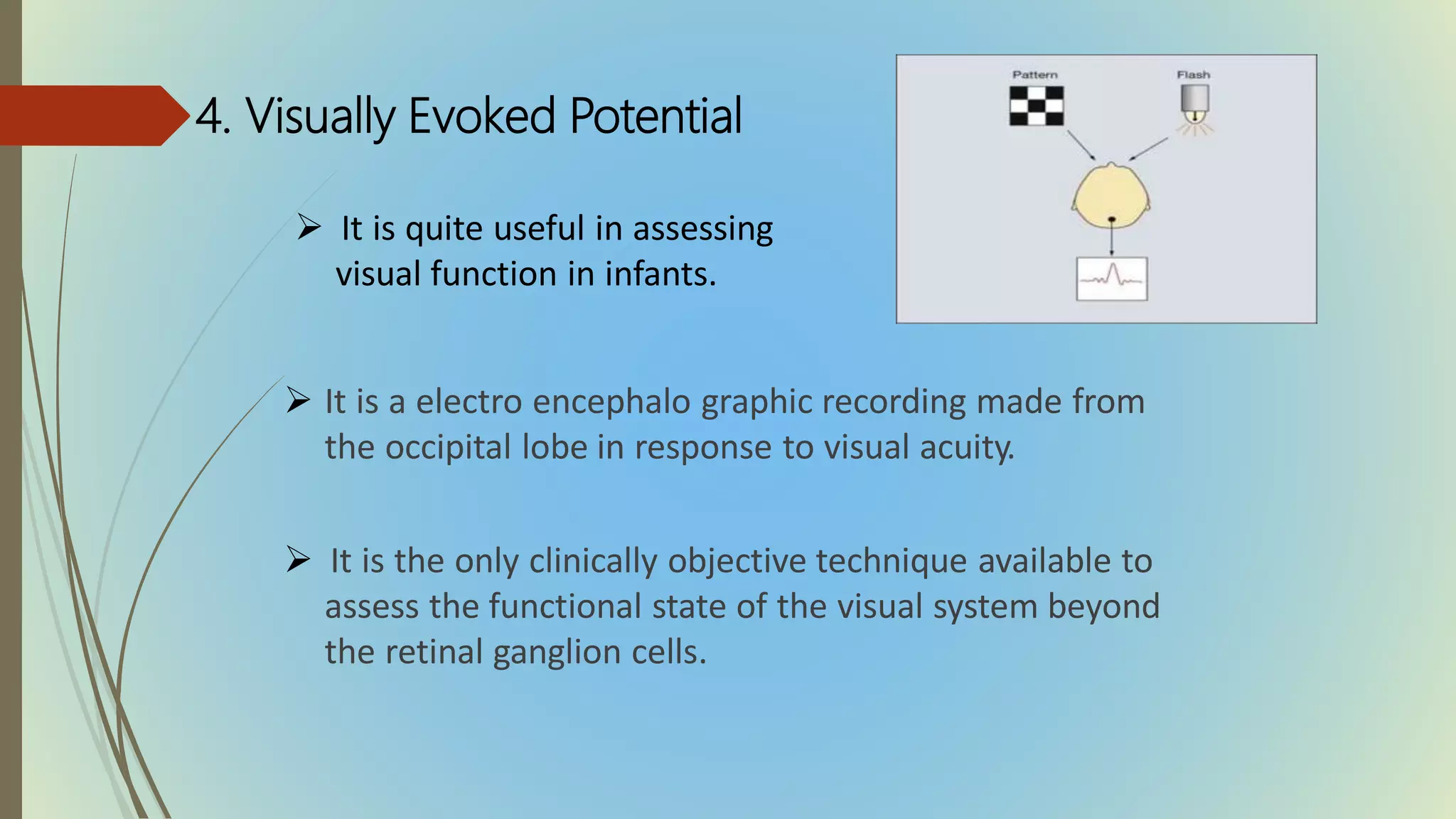 4. Visually Evoked Potential

Pattern

Flash

➢ It is quite useful in assessing visual function in infants.

➢ It is a electro encephalo graphic recording made from the occipital lobe in response to visual acuity.

➢ It is the only clinically objective technique available to assess the functional state of the visual system beyond the retinal ganglion cells.